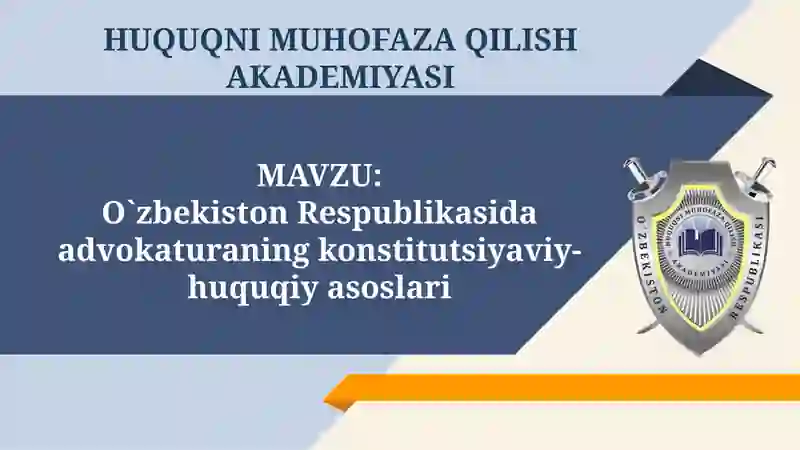 HUQUQNI MUHOFAZA QILISH AKADEMIYASI

MAVZU:
O`zbekiston Respublikasida advokaturaning konstitutsiyaviy-huquqiy asoslari

O`ZBEKISTON RESPUBLIKASI
HUQUQNI MUHOFAZA QILISH AKADEMIYASI